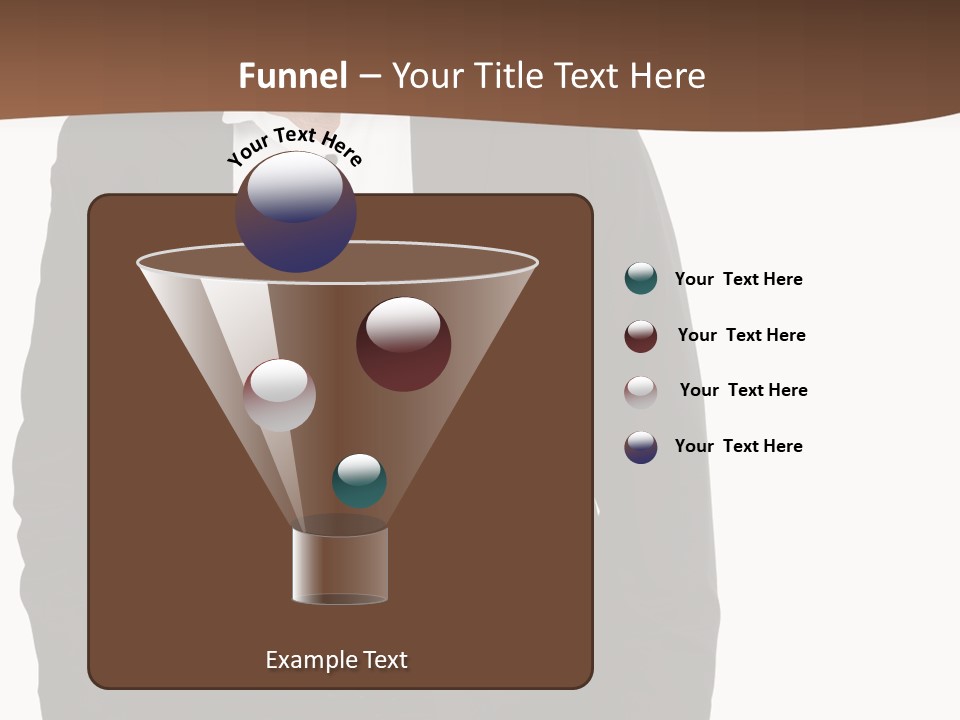 Funnel – Your Title Text Here

Your Text Here

Your Text Here

Your Text Here

Your Text Here

Your Text Here

Example Text